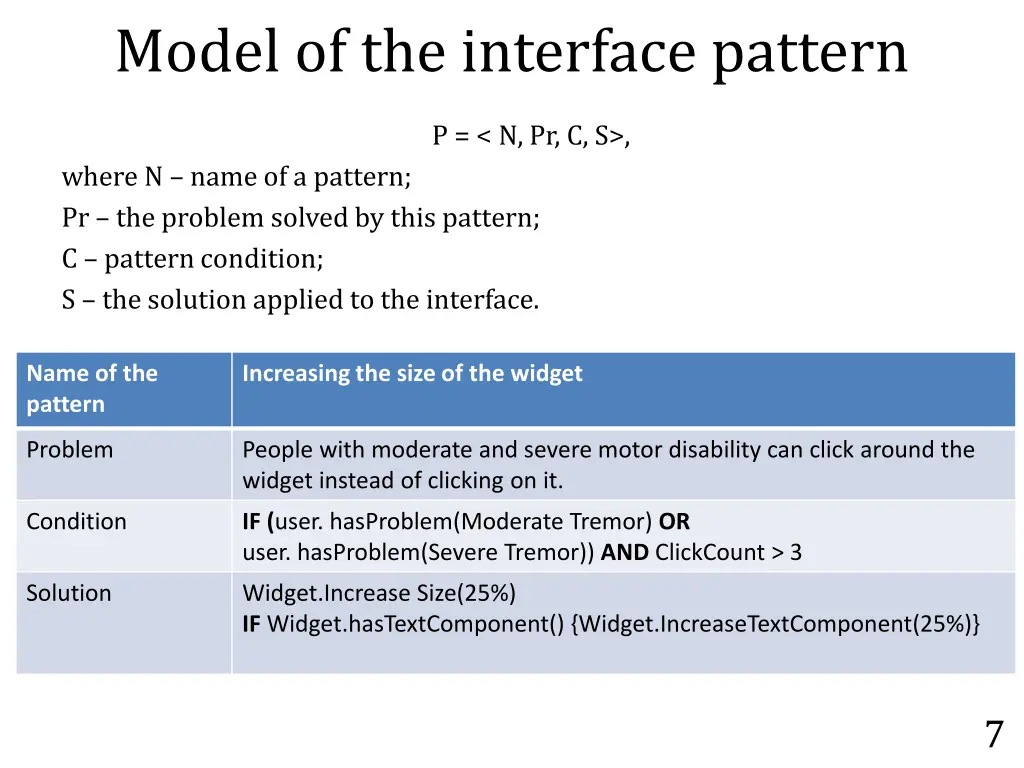 Model of the interface pattern

P = < N, Pr, C, S>,

where N – name of a pattern;
Pr – the problem solved by this pattern;
C – pattern condition;
S – the solution applied to the interface.

| Name of the pattern | Increasing the size of the widget |
|---|---|
| Problem | People with moderate and severe motor disability can click around the widget instead of clicking on it. |
| Condition | IF (user. hasProblem(Moderate Tremor) OR user. hasProblem(Severe Tremor)) AND ClickCount > 3 |
| Solution | Widget.Increase Size(25%) IF Widget.hasTextComponent() {Widget.IncreaseTextComponent(25%)} |

7